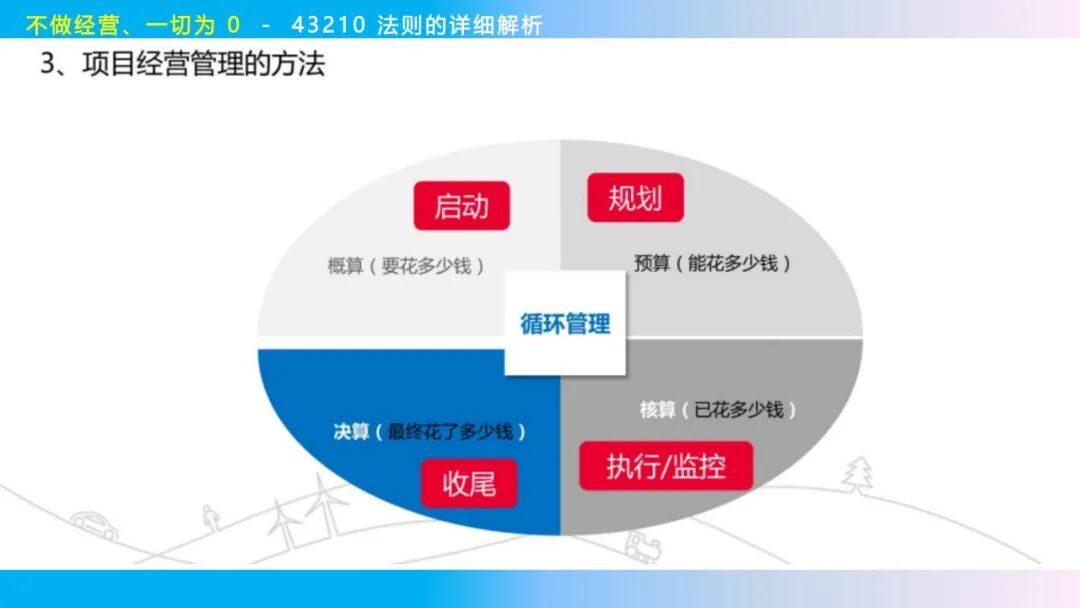 不做经营、一切为 0 － 43210 法则的详细解析

3、项目经营管理的方法

启动

概算（要花多少钱）

规划

预算（能花多少钱）

循环管理

决算（最终花了多少钱）

收尾

核算（已花多少钱）

执行/监控